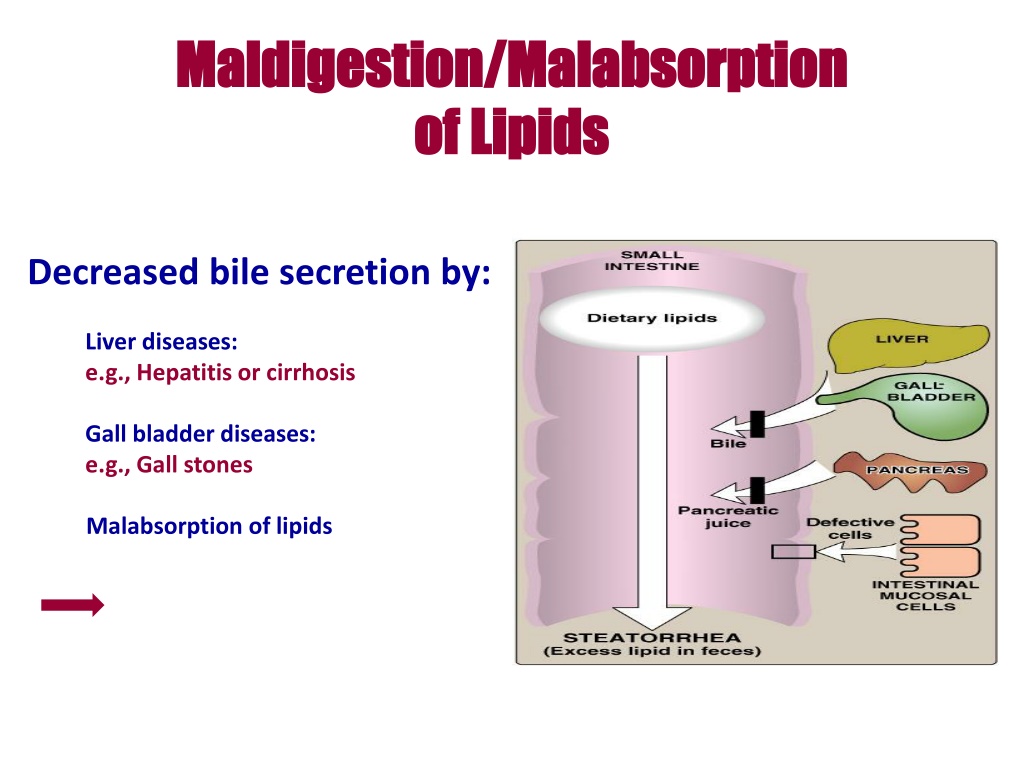 Maldigestion/Malabsorption of Lipids

Decreased bile secretion by:

Liver diseases:
e.g., Hepatitis or cirrhosis

Gall bladder diseases:
e.g., Gall stones

Malabsorption of lipids

SMALL INTESTINE

Dietary lipids

LIVER

GALL-BLADDER

Bile

PANCREAS

Pancreatic juice

Defective cells

INTESTINAL MUCOSAL CELLS

STEATORRHEA
(Excess lipid in feces)